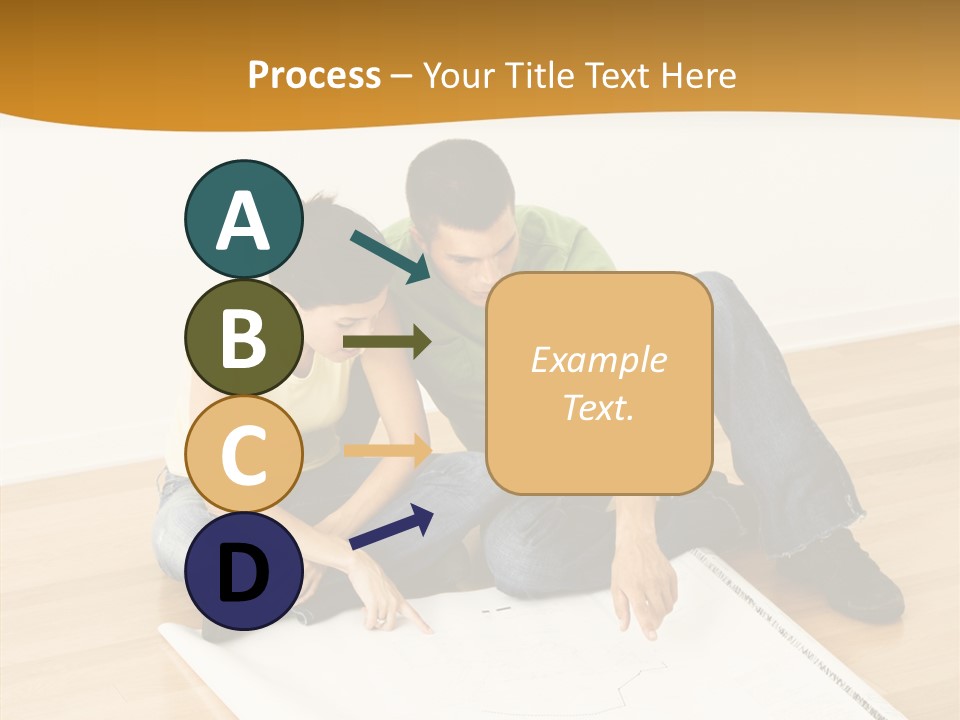 Process – Your Title Text Here

A

B

C

D

Example Text.